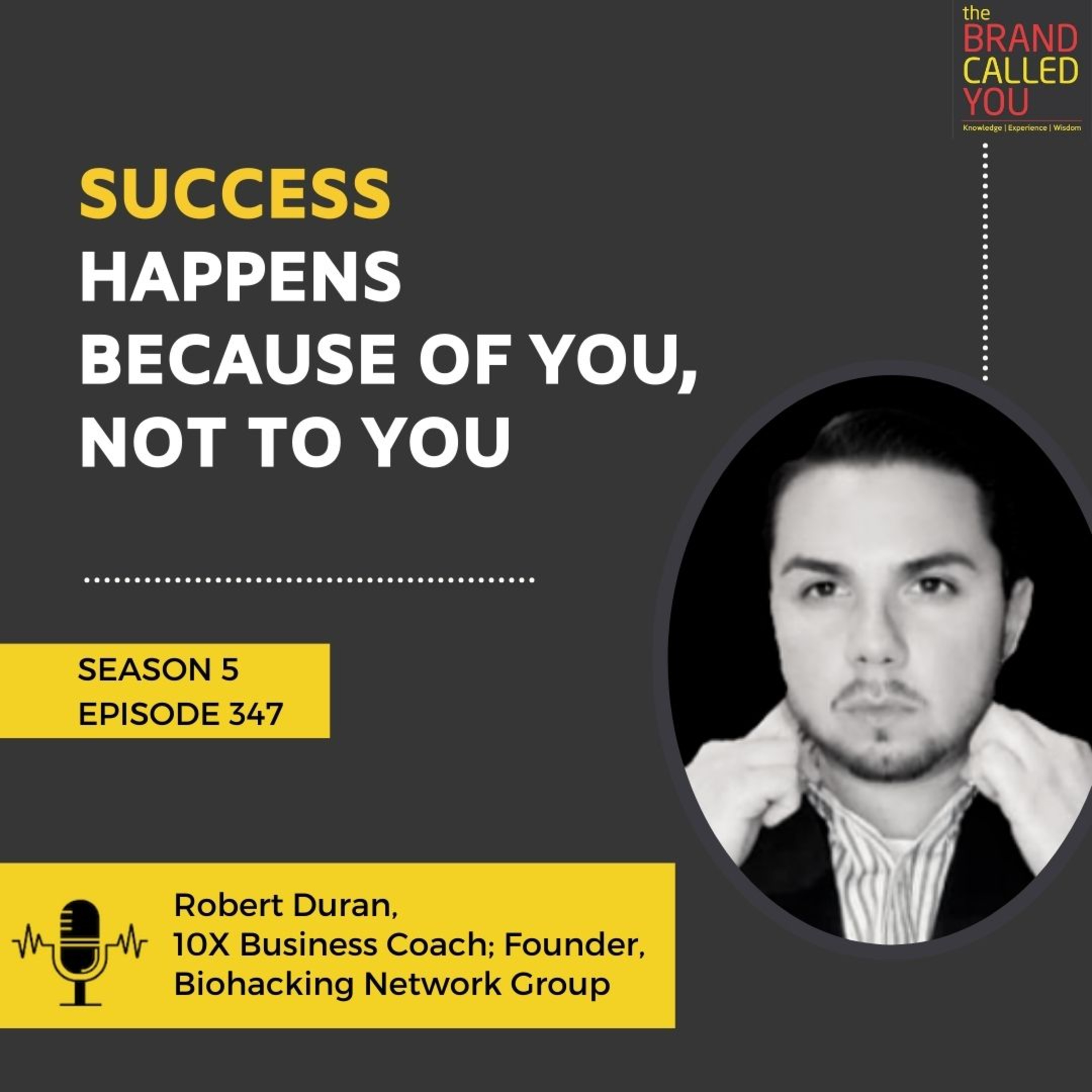 the BRAND CALLED YOU
Knowledge | Experience | Wisdom

SUCCESS
HAPPENS BECAUSE OF YOU, NOT TO YOU

SEASON 5
EPISODE 347

Robert Duran,
10X Business Coach; Founder,
Biohacking Network Group